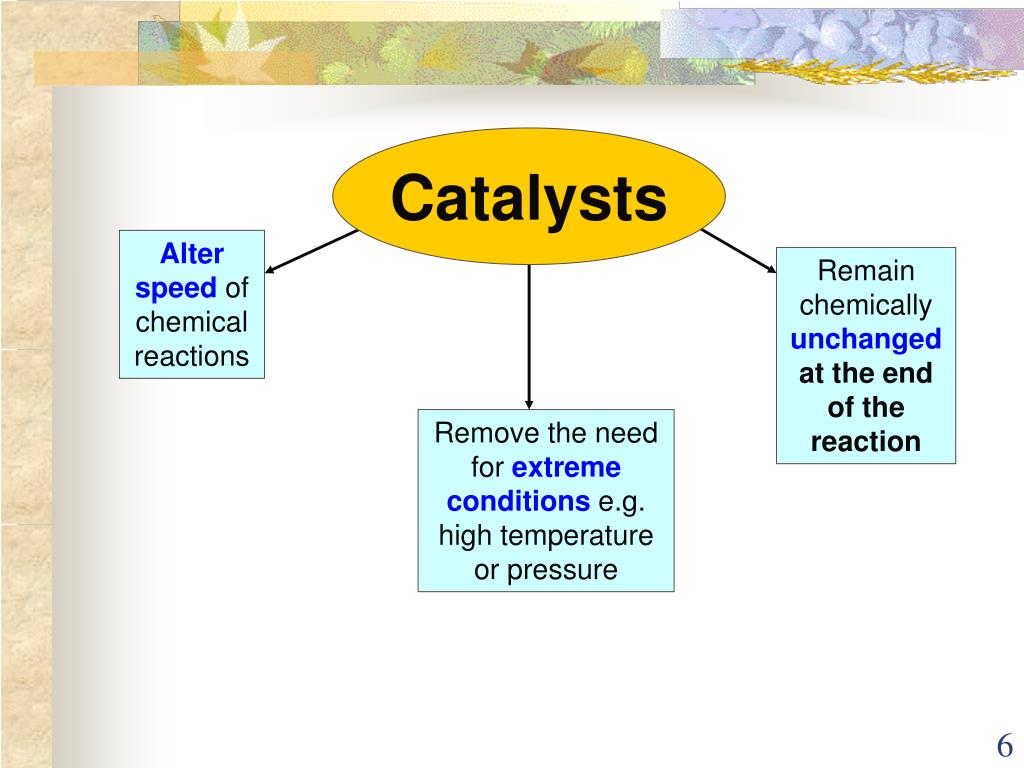 Catalysts

Alter speed of chemical reactions

Remove the need for extreme conditions e.g. high temperature or pressure

Remain chemically unchanged at the end of the reaction

6